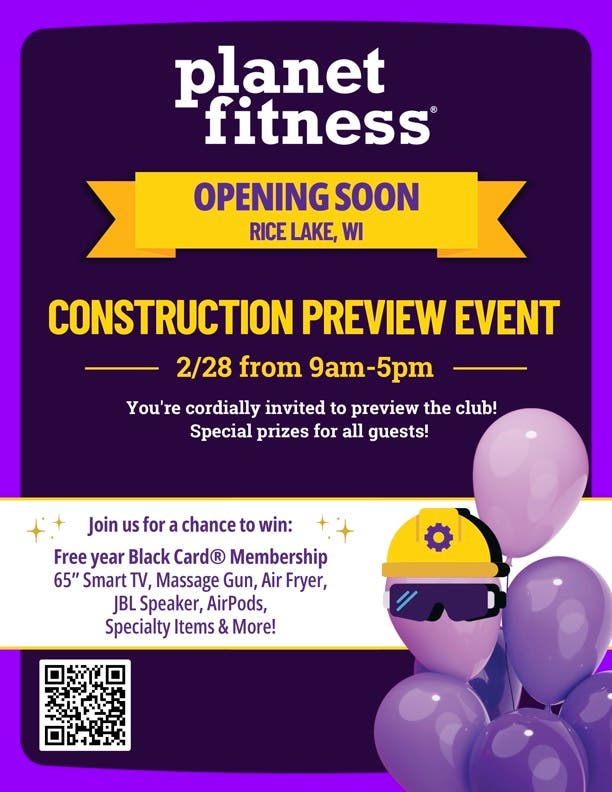 planet fitness®

OPENING SOON
RICE LAKE, WI

CONSTRUCTION PREVIEW EVENT

2/28 from 9am-5pm

You're cordially invited to preview the club!
Special prizes for all guests!

Join us for a chance to win:
Free year Black Card® Membership
65" Smart TV, Massage Gun, Air Fryer,
JBL Speaker, AirPods,
Specialty Items & More!